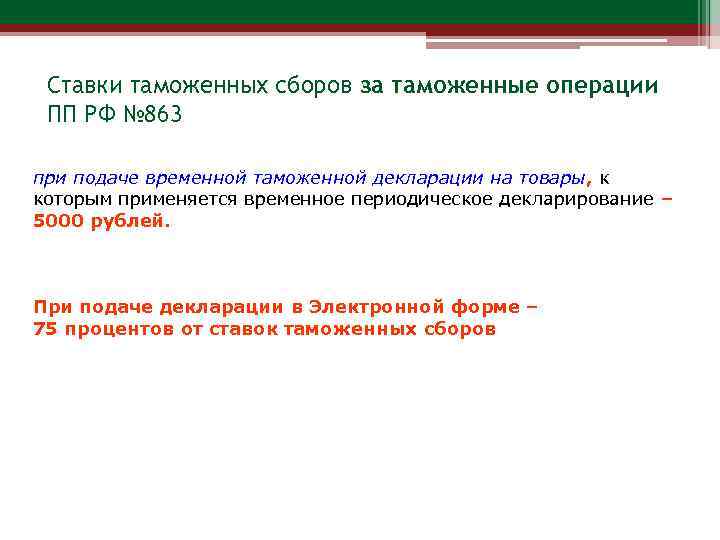 Ставки таможенных сборов за таможенные операции ПП РФ №863

при подаче временной таможенной декларации на товары, к которым применяется временное периодическое декларирование – 5000 рублей.

При подаче декларации в Электронной форме – 75 процентов от ставок таможенных сборов